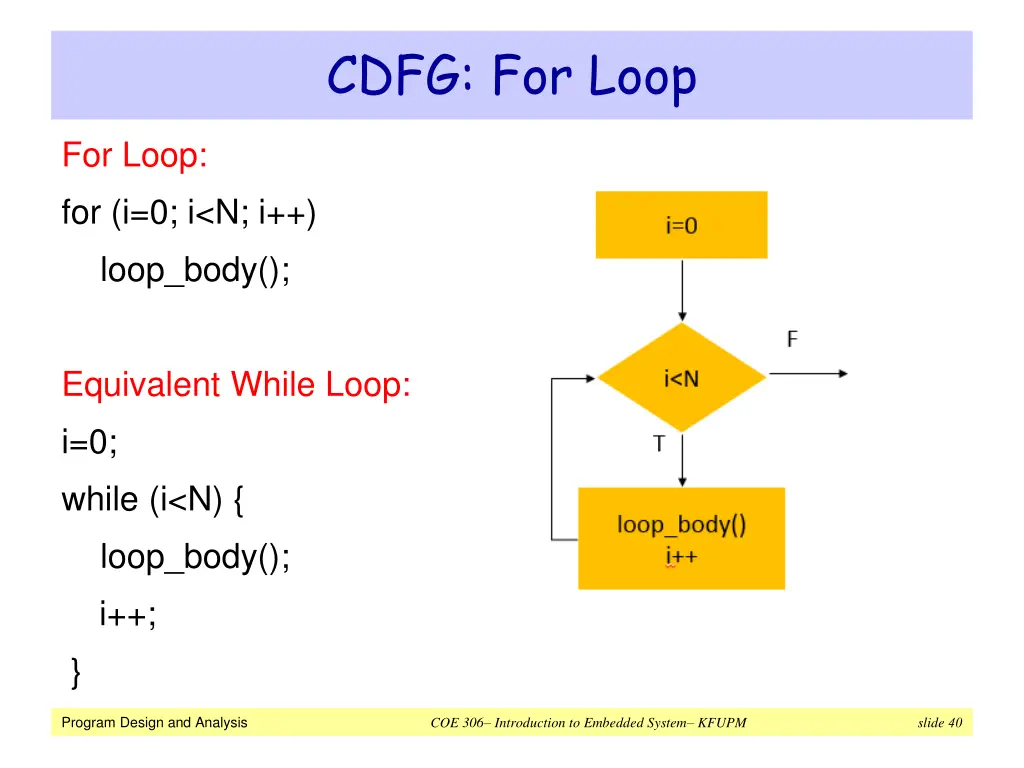 CDFG: For Loop

For Loop:

for (i=0; i<N; i++)

loop_body();

Equivalent While Loop:

i=0;

while (i<N) {

loop_body();

i++;

}

i=0

i<N

F

T

loop_body()
i++

Program Design and Analysis

COE 306– Introduction to Embedded System– KFUPM

slide 40